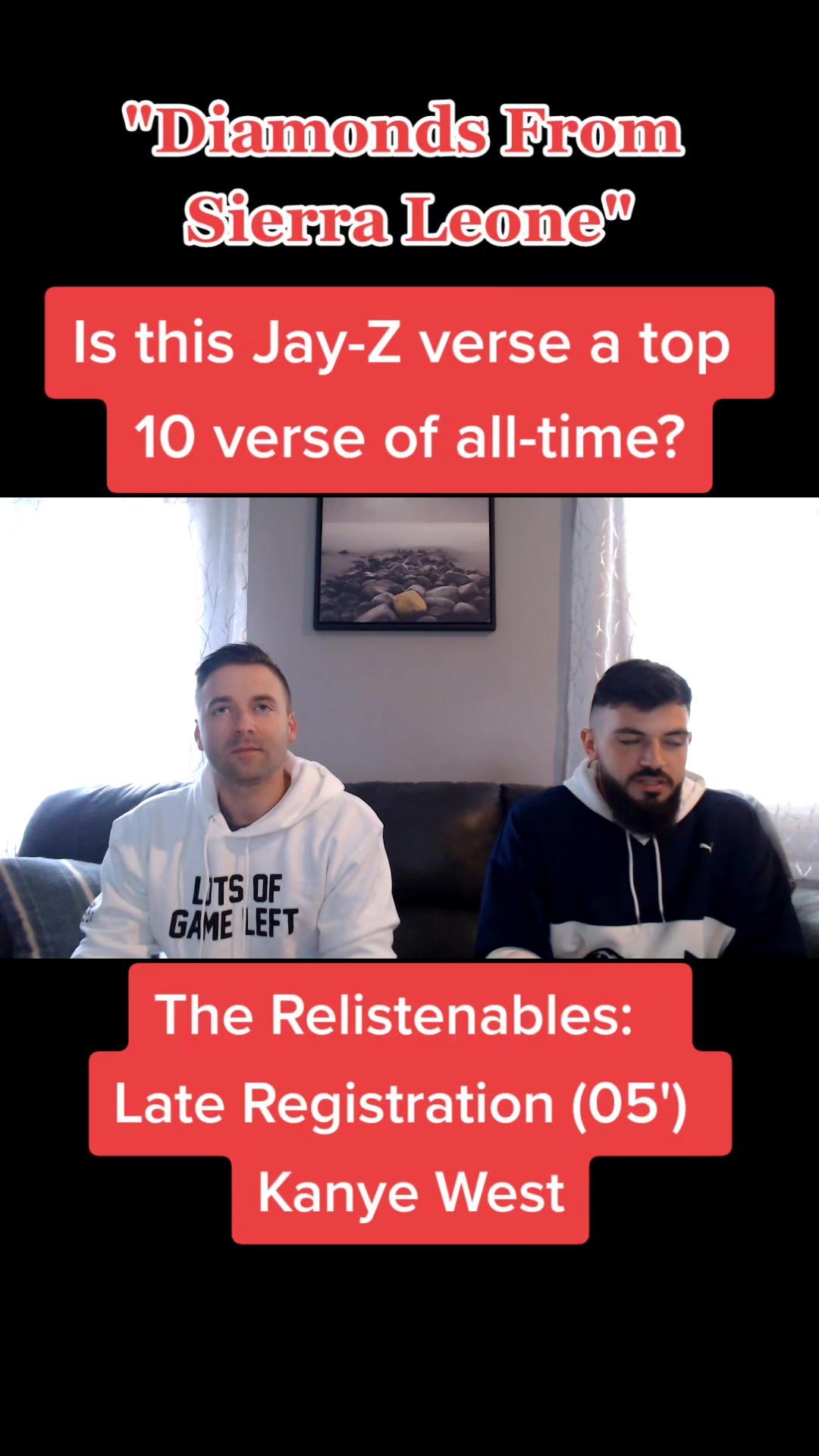 "Diamonds From Sierra Leone"

Is this Jay-Z verse a top 10 verse of all-time?

LOTS OF GAME LEFT

The Relistenables: Late Registration (05') Kanye West